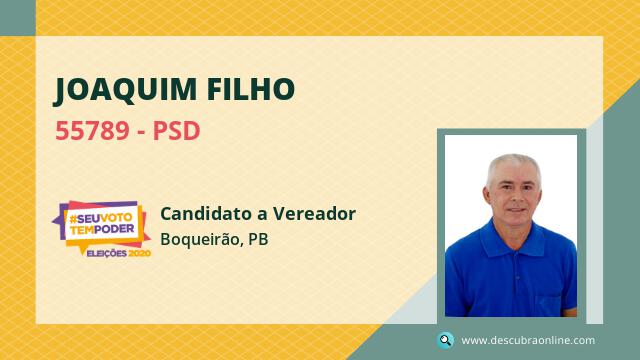 JOAQUIM FILHO

55789 - PSD

#SEUVOTO TEMPODER
ELEIÇÕES 2020

Candidato a Vereador
Boqueirão, PB

www.descubraonline.com